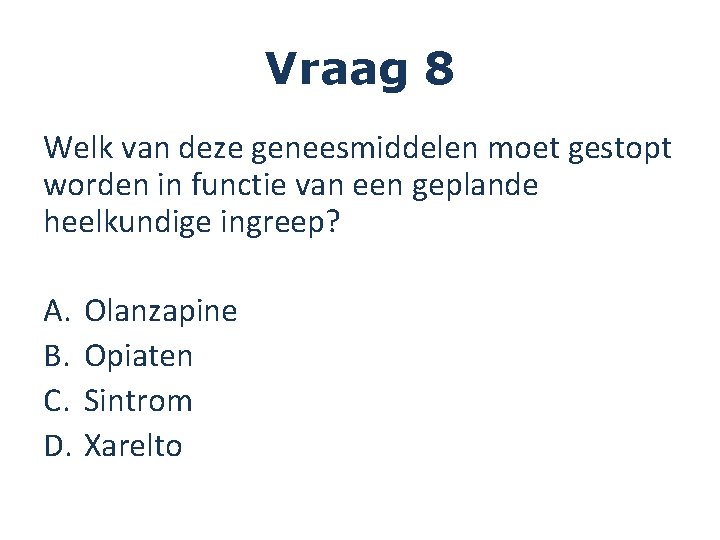 Vraag 8

Welk van deze geneesmiddelen moet gestopt worden in functie van een geplande heelkundige ingreep?

A. Olanzapine
B. Opiaten
C. Sintrom
D. Xarelto